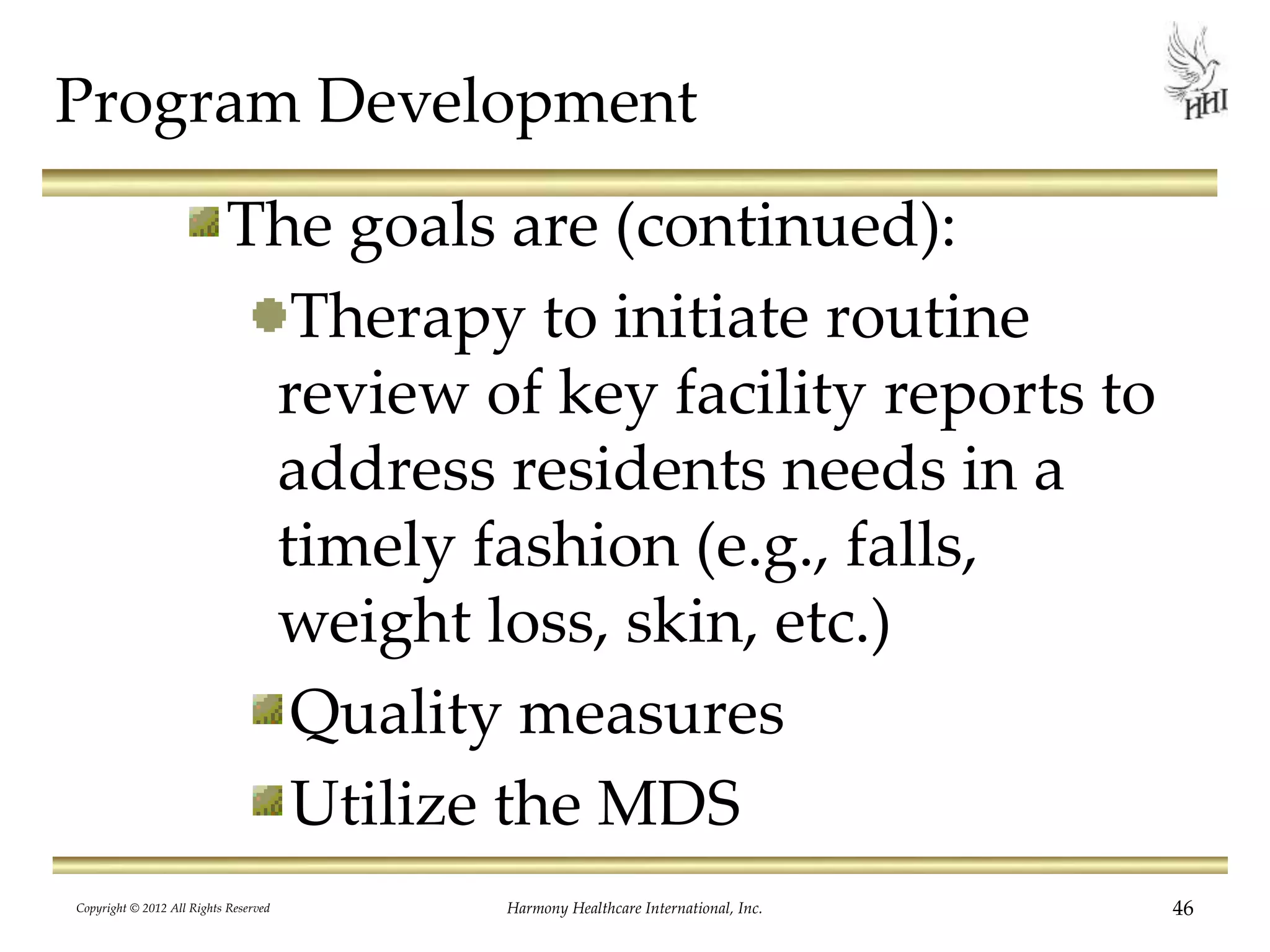 Program Development

HHI

The goals are (continued):

Therapy to initiate routine review of key facility reports to address residents needs in a timely fashion (e.g., falls, weight loss, skin, etc.)

Quality measures

Utilize the MDS

Copyright © 2012 All Rights Reserved

Harmony Healthcare International, Inc.

46